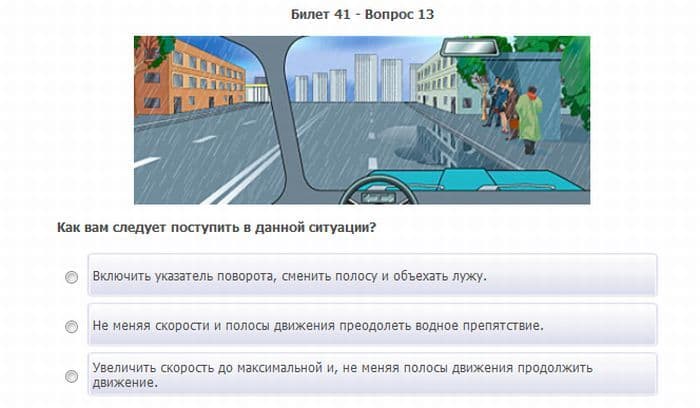 Билет 41 - Вопрос 13

Как вам следует поступить в данной ситуации?

Включить указатель поворота, сменить полосу и объехать лужу.

Не меняя скорости и полосы движения преодолеть водное препятствие.

Увеличить скорость до максимальной и, не меняя полосы движения продолжить движение.